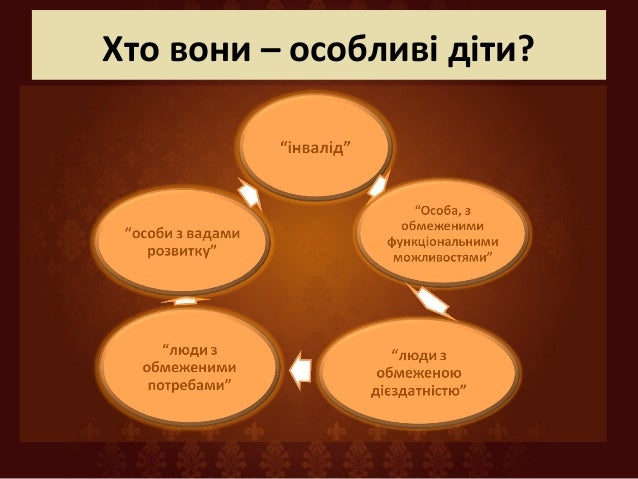 Хто вони – особливі діти?

“інвалід”

“Особа, з обмеженими функціональними можливостями”

“люди з обмеженою дієздатністю”

“люди з обмеженими потребами”

“особи з вадами розвитку”